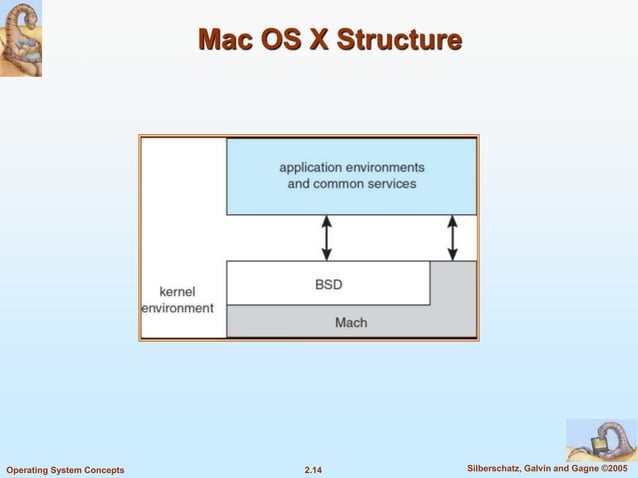 Mac OS X Structure

application environments and common services

kernel environment

BSD

Mach

Operating System Concepts

2.14

Silberschatz, Galvin and Gagne ©2005